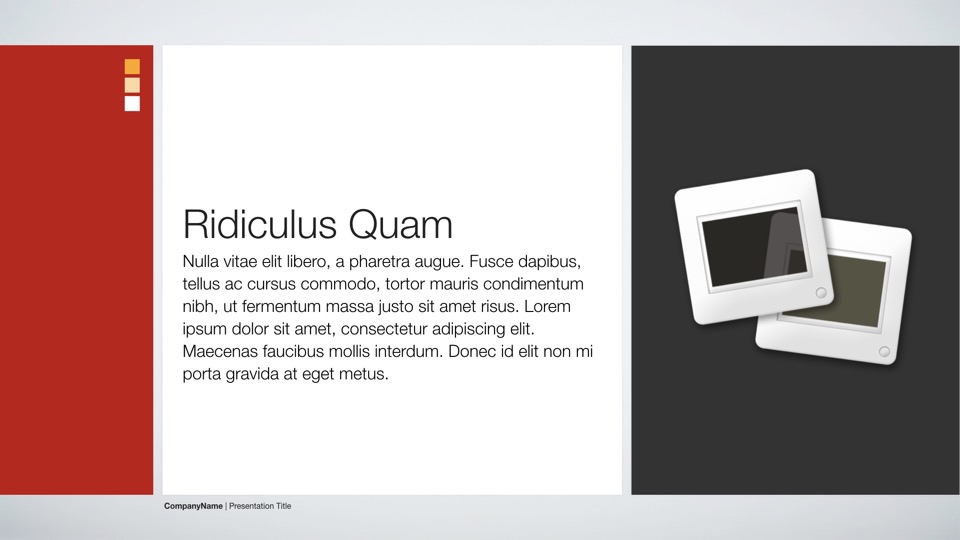 Ridiculus Quam

Nulla vitae elit libero, a pharetra augue. Fusce dapibus, tellus ac cursus commodo, tortor mauris condimentum nibh, ut fermentum massa justo sit amet risus. Lorem ipsum dolor sit amet, consectetur adipiscing elit. Maecenas faucibus mollis interdum. Donec id elit non mi porta gravida at eget metus.

CompanyName | Presentation Title